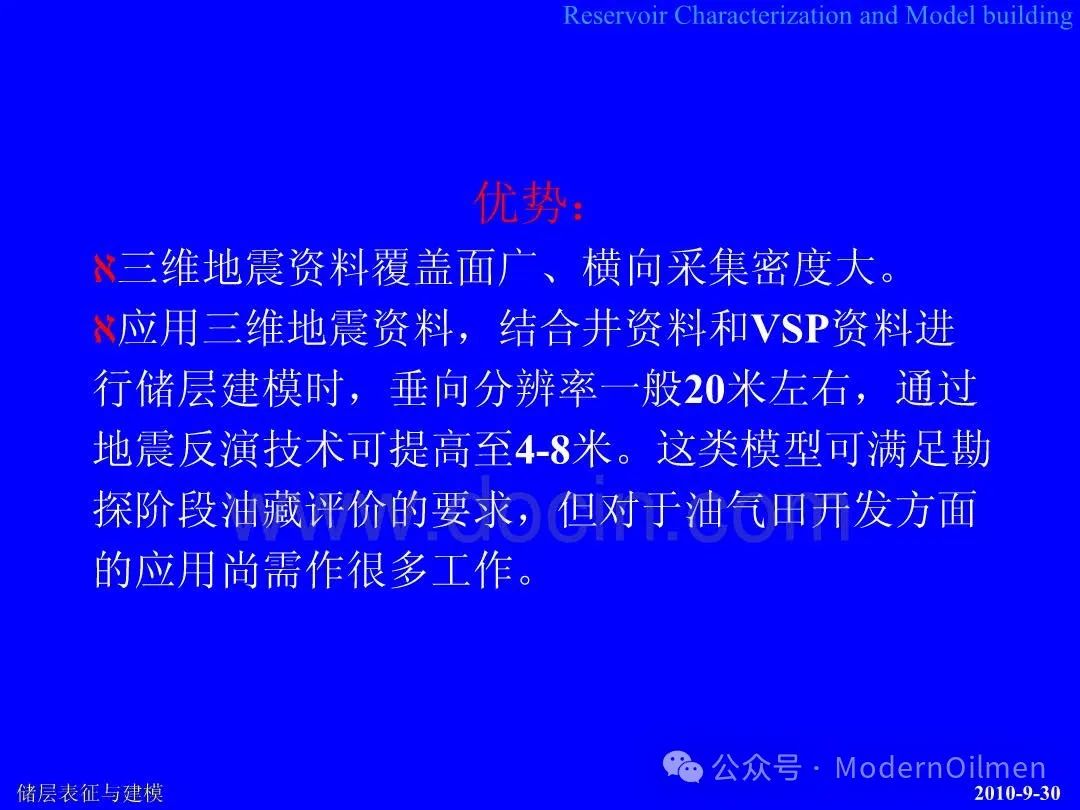 Reservoir Characterization and Model building

优势：

ℵ三维地震资料覆盖面广、横向采集密度大。

ℵ应用三维地震资料，结合井资料和VSP资料进行储层建模时，垂向分辨率一般20米左右，通过地震反演技术可提高至4-8米。这类模型可满足勘探阶段油藏评价的要求，但对于油气田开发方面的应用尚需作很多工作。

www.docin.com

公众号 · ModernOilmen

储层表征与建模

2010-9-30